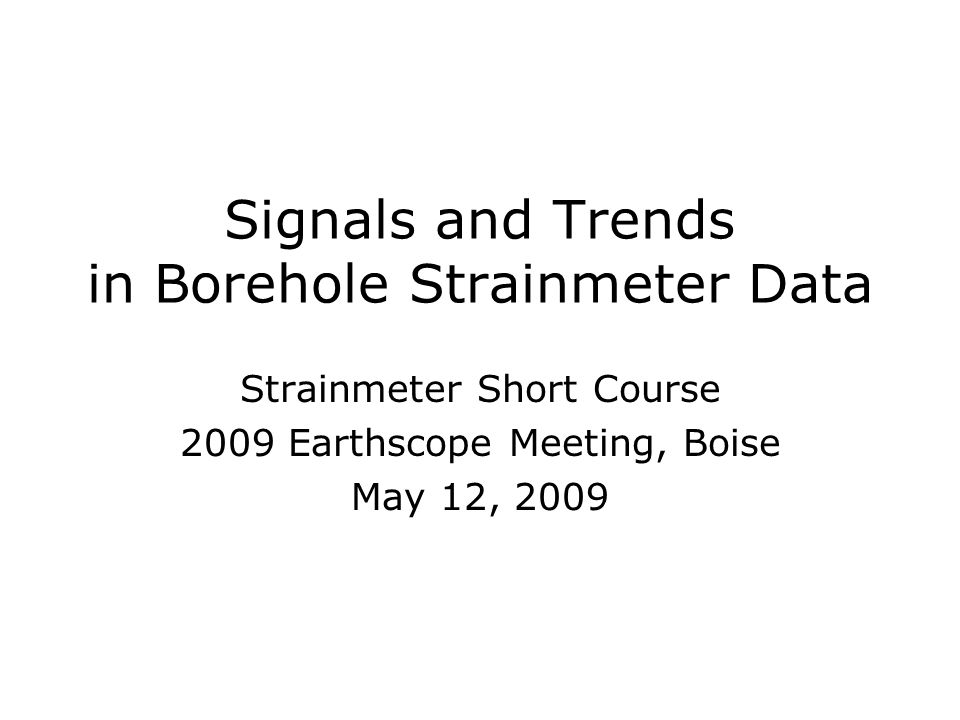 Signals and Trends
in Borehole Strainmeter Data

Strainmeter Short Course
2009 Earthscope Meeting, Boise
May 12, 2009